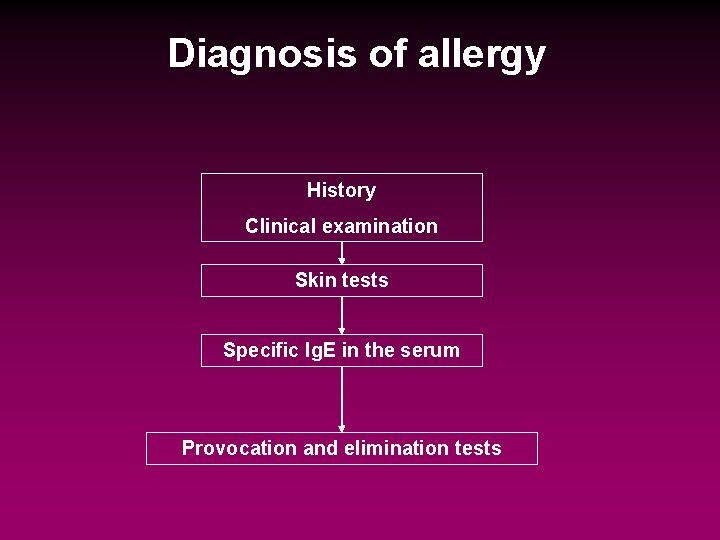 Diagnosis of allergy

History

Clinical examination

Skin tests

Specific IgE in the serum

Provocation and elimination tests